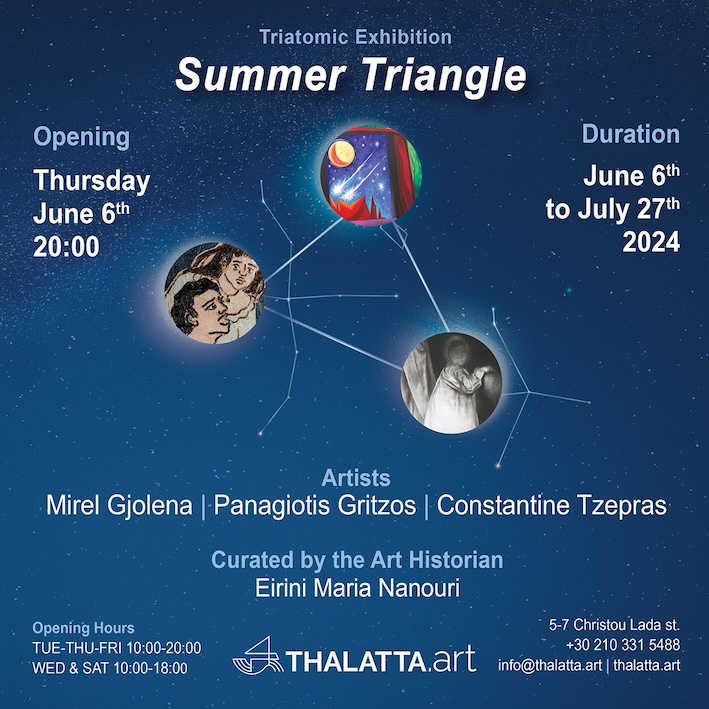 Triatomic Exhibition
Summer Triangle

Opening
Thursday
June 6th
20:00

Duration
June 6th
to July 27th
2024

Artists
Mirel Gjolena | Panagiotis Gritzos | Constantine Tzepras

Curated by the Art Historian
Eirini Maria Nanouri

Opening Hours
TUE-THU-FRI 10:00-20:00
WED & SAT 10:00-18:00

THALATTA.art

5-7 Christou Lada st.
+30 210 331 5488
info@thalatta.art | thalatta.art